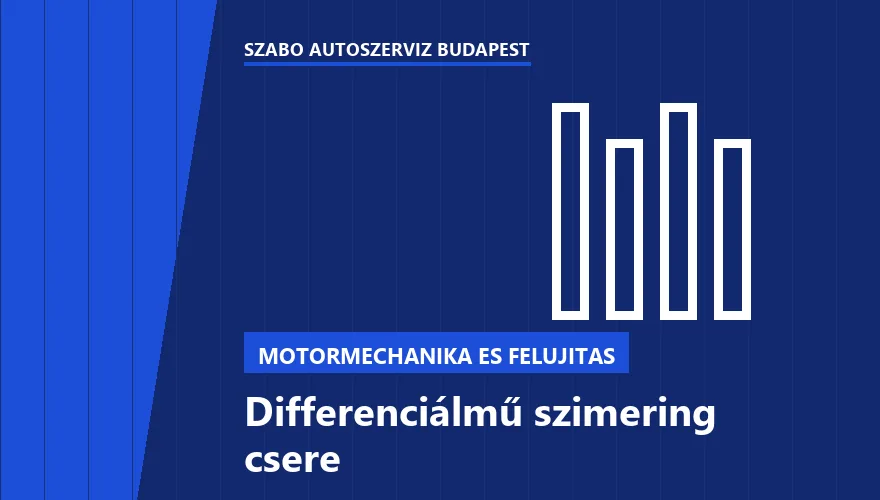 SZABO AUTOSZERVIZ BUDAPEST

MOTORMECHANIKA ES FELUJITAS

Differenciálmű szimering csere